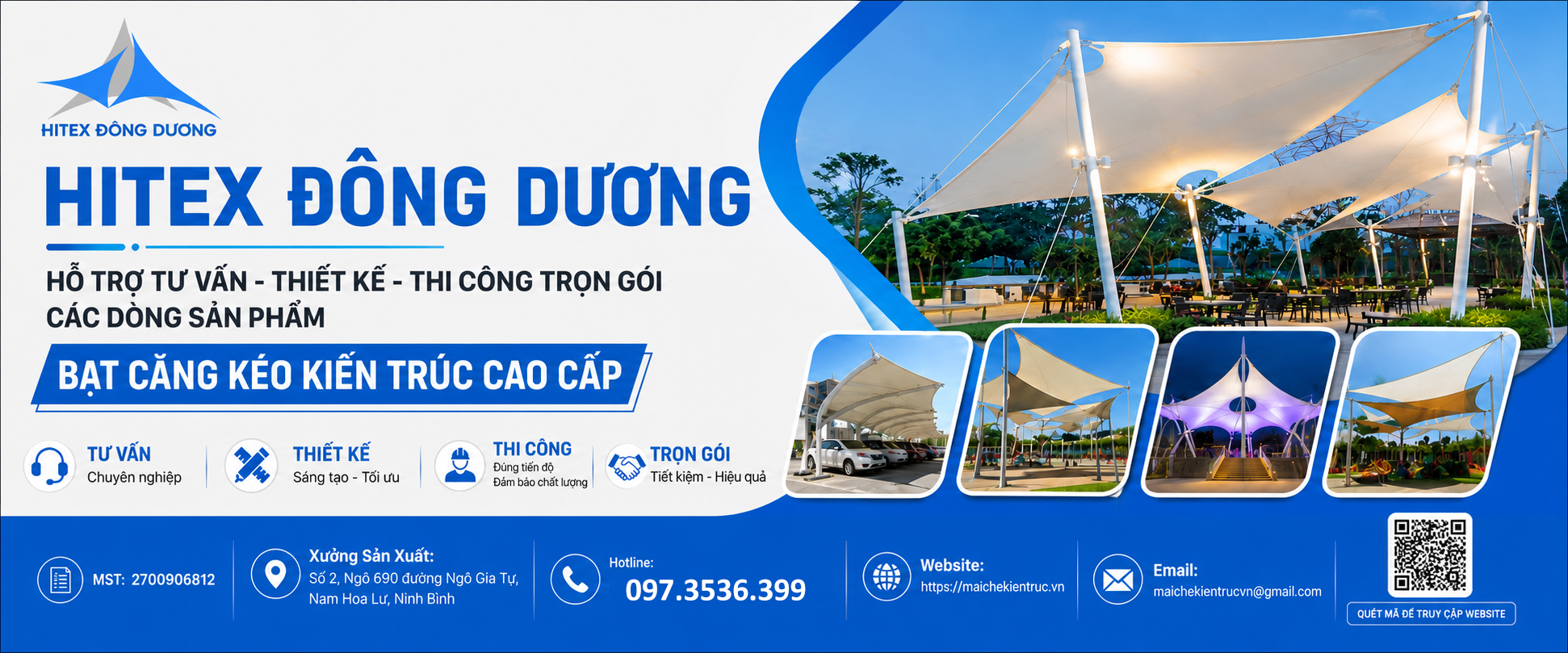 HITEX ĐÔNG DƯƠNG

HITEX ĐÔNG DƯƠNG

HỖ TRỢ TƯ VẤN - THIẾT KẾ - THI CÔNG TRỌN GÓI CÁC DÒNG SẢN PHẨM

BẠT CĂNG KÉO KIẾN TRÚC CAO CẤP

TƯ VẤN
Chuyên nghiệp

THIẾT KẾ
Sáng tạo - Tối ưu

THI CÔNG
Đúng tiến độ
Đảm bảo chất lượng

TRỌN GÓI
Tiết kiệm - Hiệu quả

MST: 2700906812

Xưởng Sản Xuất:
Số 2, Ngõ 690 đường Ngô Gia Tự, Nam Hoa Lư, Ninh Bình

Hotline:
097.3536.399

Website:
https://maichekientruc.vn

Email:
maichekientrucvn@gmail.com

QUÉT MÃ ĐỂ TRUY CẬP WEBSITE